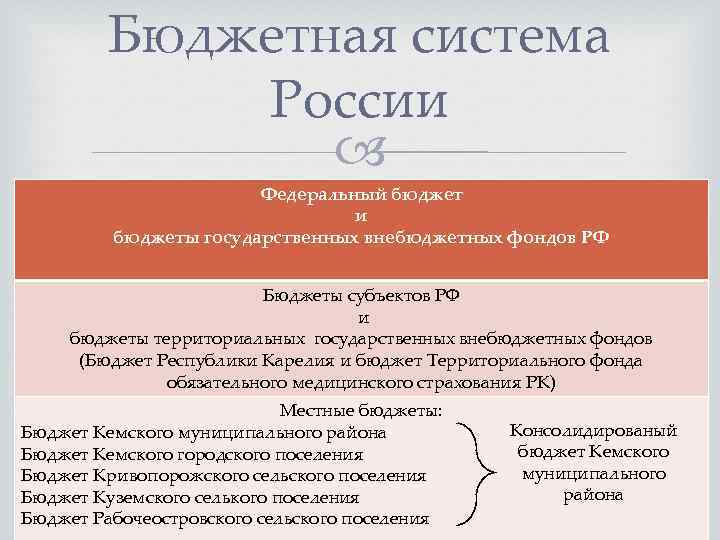 Бюджетная система России

Федеральный бюджет
и
бюджеты государственных внебюджетных фондов РФ

Бюджеты субъектов РФ
и
бюджеты территориальных государственных внебюджетных фондов
(Бюджет Республики Карелия и бюджет Территориального фонда обязательного медицинского страхования РК)

Местные бюджеты:
Бюджет Кемского муниципального района
Бюджет Кемского городского поселения
Бюджет Кривопорожского сельского поселения
Бюджет Куземского селького поселения
Бюджет Рабочеостровского сельского поселения

Консолидированый бюджет Кемского муниципального района